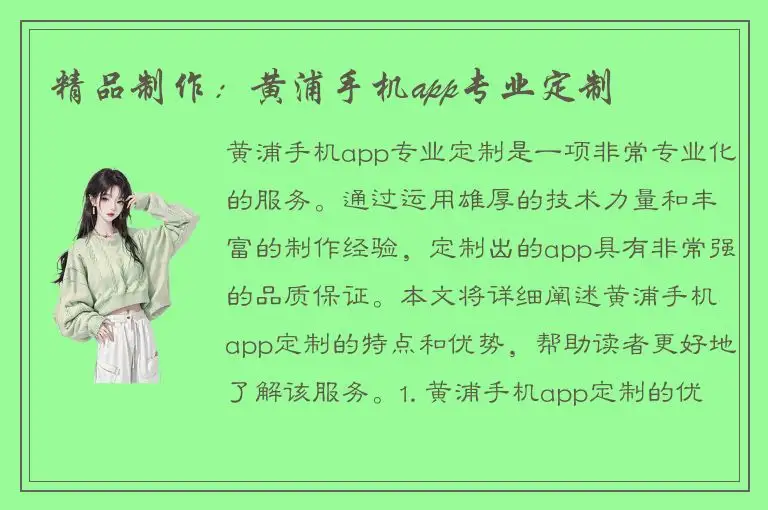 精品制作：黄浦手机app专业定制

黄浦手机app专业定制是一项非常专业化的服务。通过运用雄厚的技术力量和丰富的制作经验，定制出的app具有非常强的品质保证。本文将详细阐述黄浦手机app定制的特点和优势，帮助读者更好地了解该服务。1. 黄浦手机app定制的优